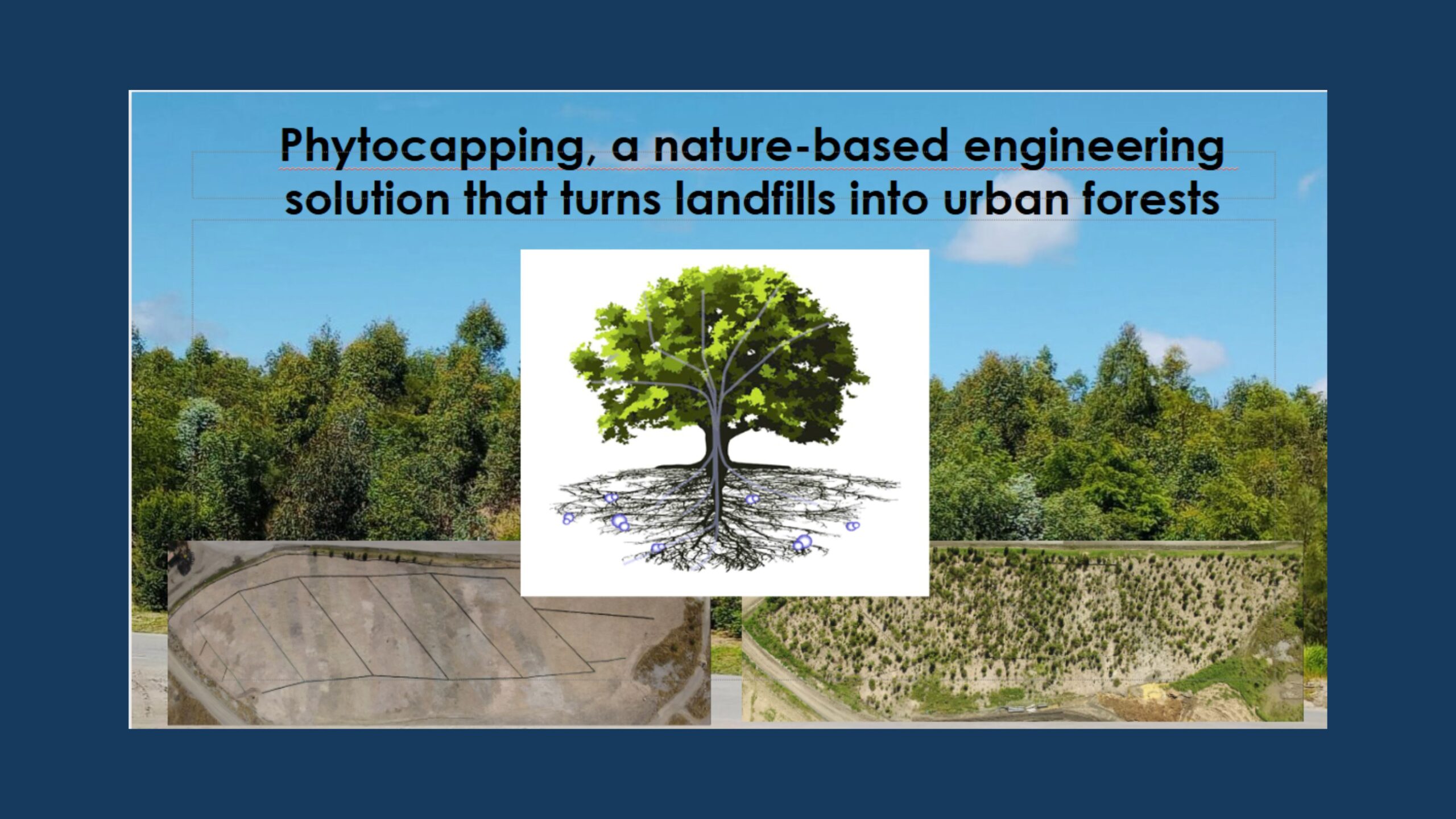 Phytocapping, a nature-based engineering solution that turns landfills into urban forests